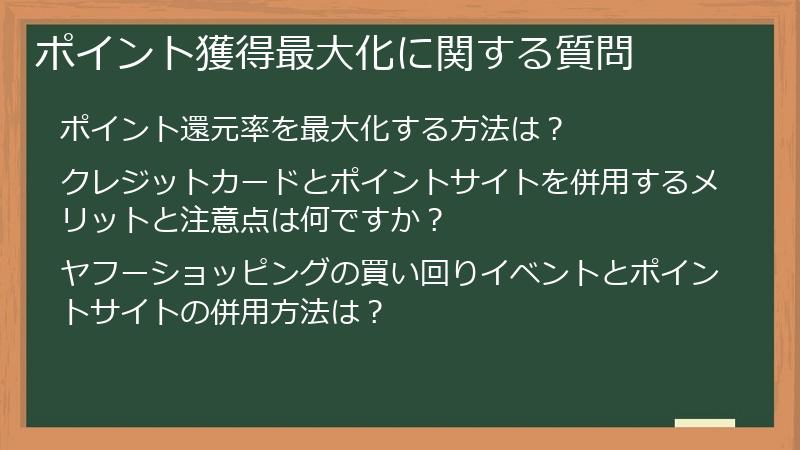 ポイント獲得最大化に関する質問

ポイント還元率を最大化する方法は？

クレジットカードとポイントサイトを併用するメリットと注意点は何ですか？

ヤフーショッピングの買い回りイベントとポイントサイトの併用方法は？